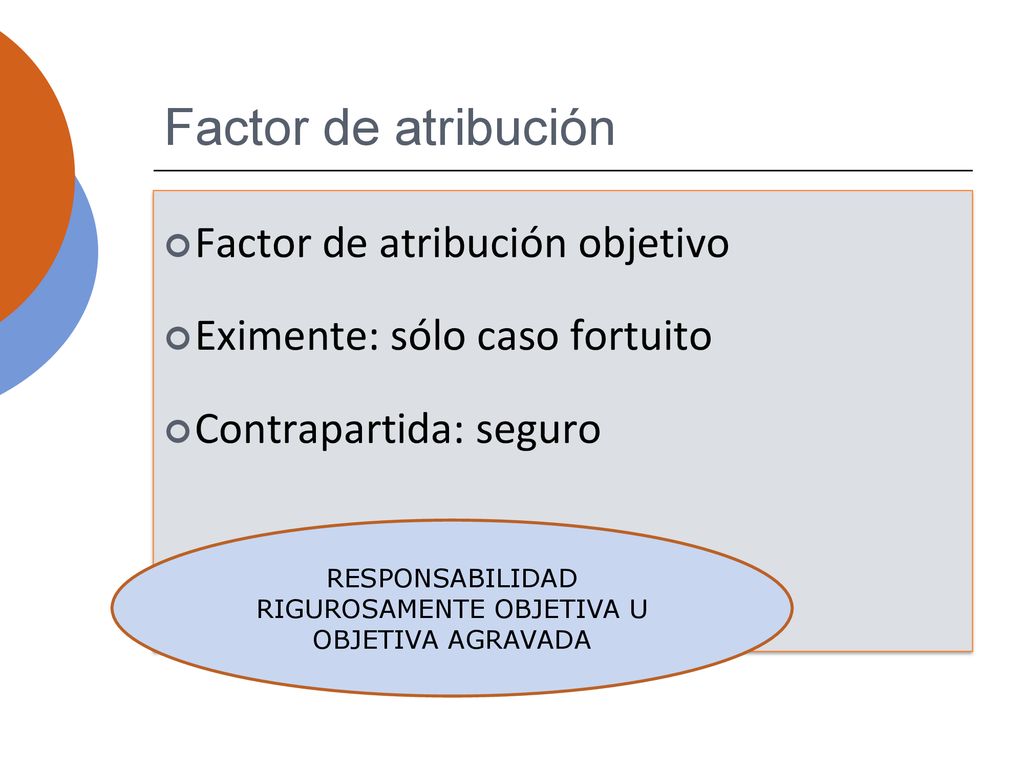 Factor de atribución

Factor de atribución objetivo

Eximente: sólo caso fortuito

Contrapartida: seguro

RESPONSABILIDAD RIGUROSAMENTE OBJETIVA U OBJETIVA AGRAVADA